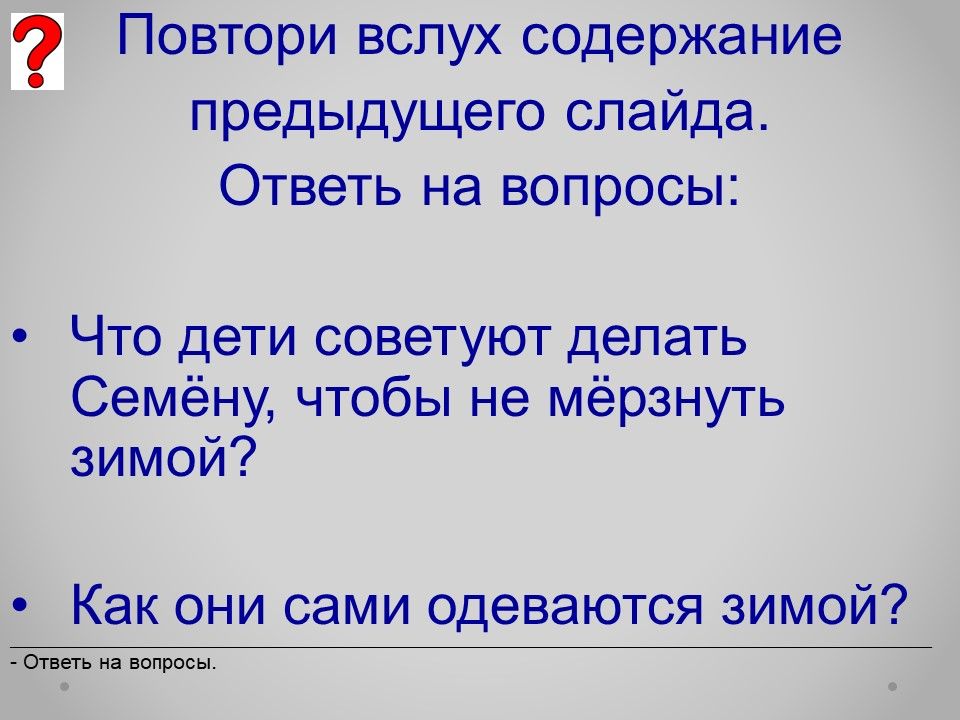 ?

Повтори вслух содержание предыдущего слайда.
Ответь на вопросы:

• Что дети советуют делать Семёну, чтобы не мёрзнуть зимой?

• Как они сами одеваются зимой?

- Ответь на вопросы.